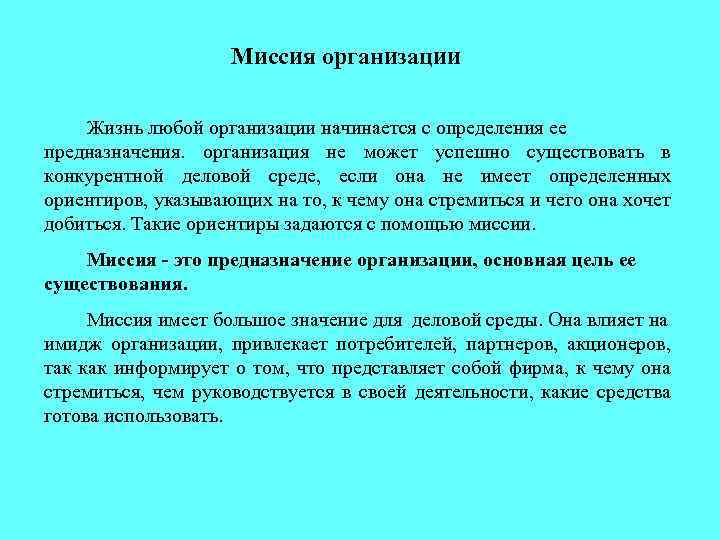 Миссия организации

Жизнь любой организации начинается с определения ее предназначения. организация не может успешно существовать в конкурентной деловой среде, если она не имеет определенных ориентиров, указывающих на то, к чему она стремиться и чего она хочет добиться. Такие ориентиры задаются с помощью миссии.

Миссия - это предназначение организации, основная цель ее существования.

Миссия имеет большое значение для деловой среды. Она влияет на имидж организации, привлекает потребителей, партнеров, акционеров, так как информирует о том, что представляет собой фирма, к чему она стремиться, чем руководствуется в своей деятельности, какие средства готова использовать.